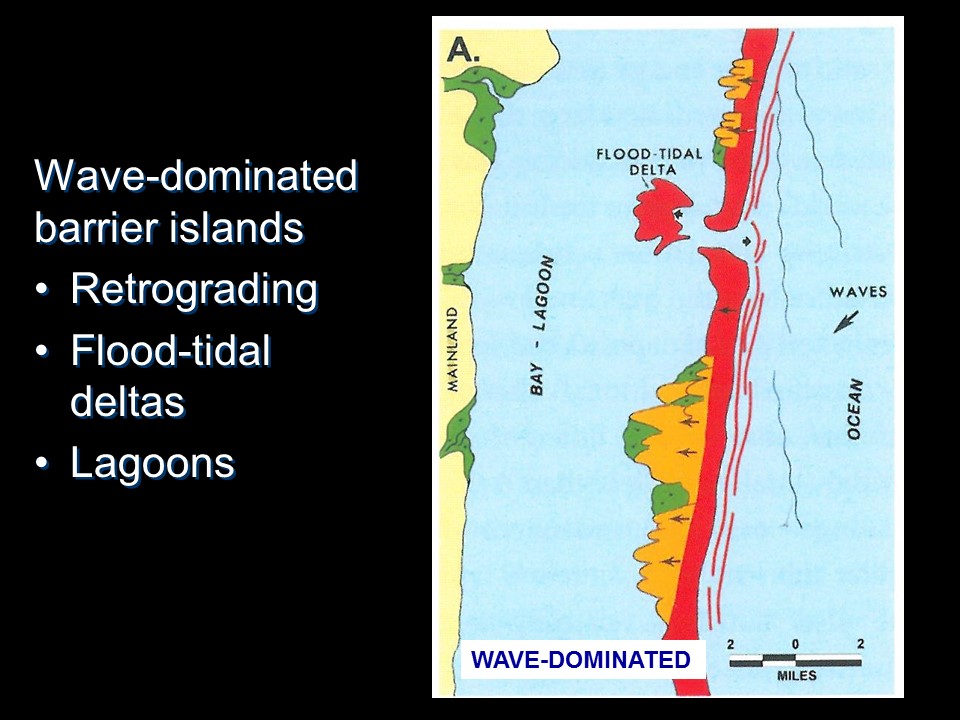 Wave-dominated barrier islands

• Retrograding
• Flood-tidal deltas
• Lagoons

A.

FLOOD-TIDAL DELTA

MAINLAND

BAY - LAGOON

WAVES

OCEAN

WAVE-DOMINATED

2 0 2
MILES